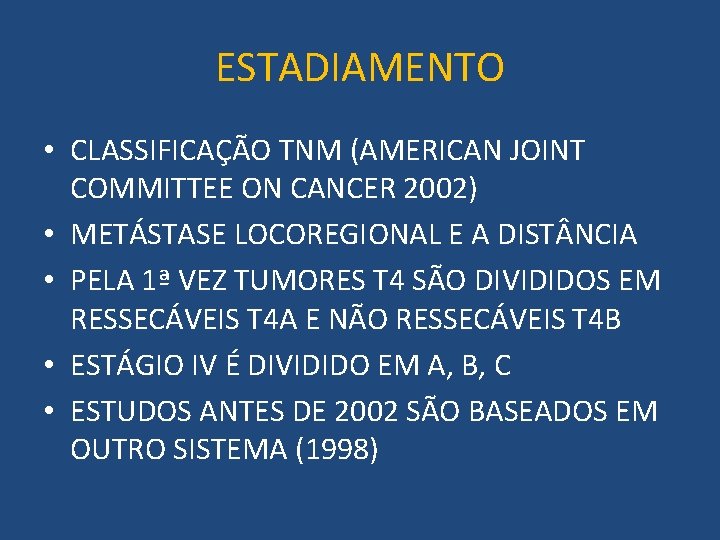 ESTADIAMENTO

• CLASSIFICAÇÃO TNM (AMERICAN JOINT COMMITTEE ON CANCER 2002)
• METÁSTASE LOCOREGIONAL E A DISTÂNCIA
• PELA 1ª VEZ TUMORES T4 SÃO DIVIDIDOS EM RESSECÁVEIS T4A E NÃO RESSECÁVEIS T4B
• ESTÁGIO IV É DIVIDIDO EM A, B, C
• ESTUDOS ANTES DE 2002 SÃO BASEADOS EM OUTRO SISTEMA (1998)